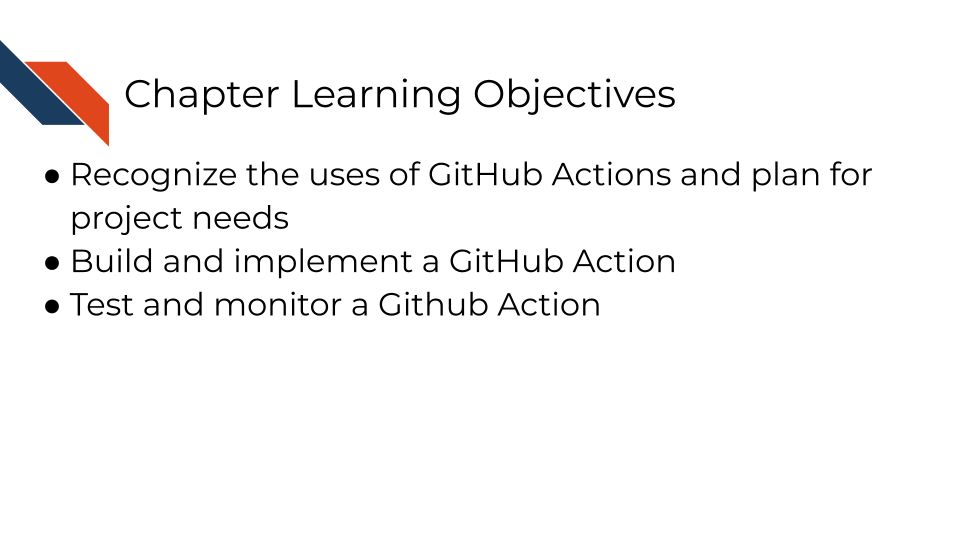 Chapter Learning Objectives

● Recognize the uses of GitHub Actions and plan for project needs
● Build and implement a GitHub Action
● Test and monitor a Github Action